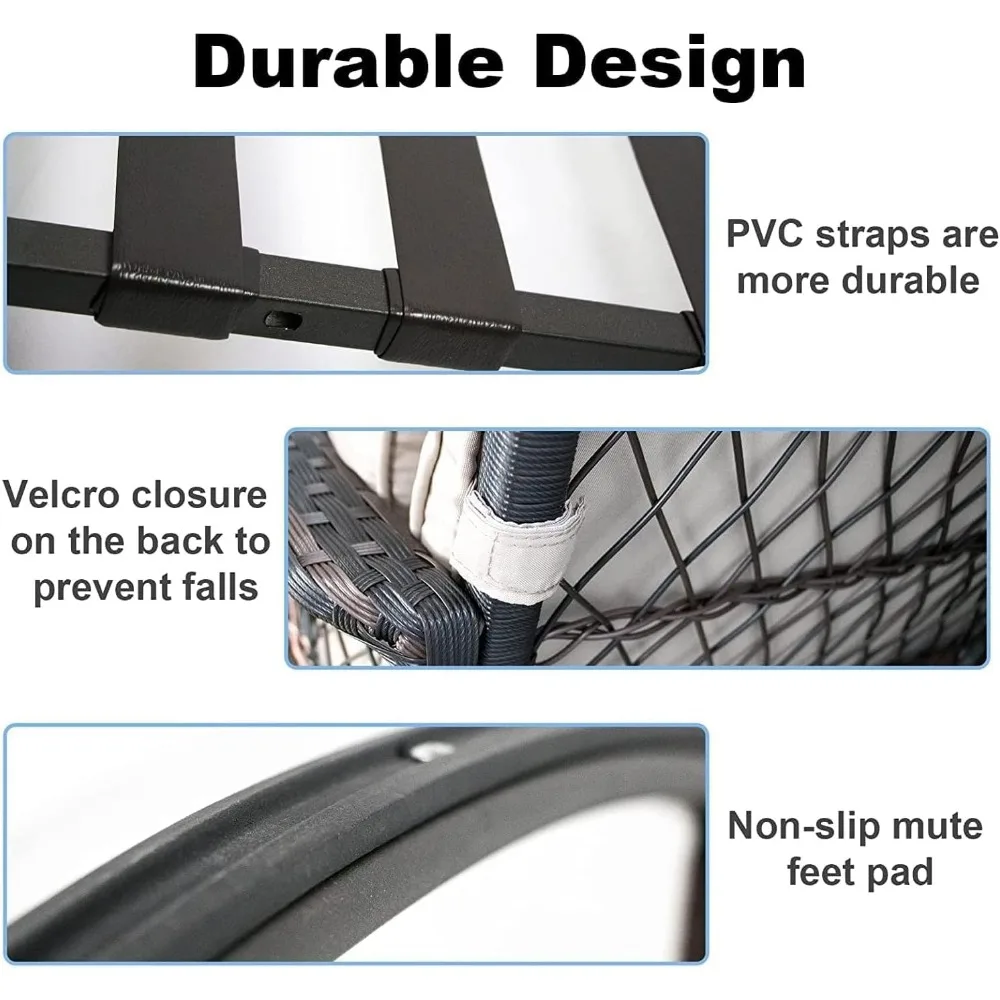 Durable Design

PVC straps are more durable

Velcro closure on the back to prevent falls

Non-slip mute feet pad